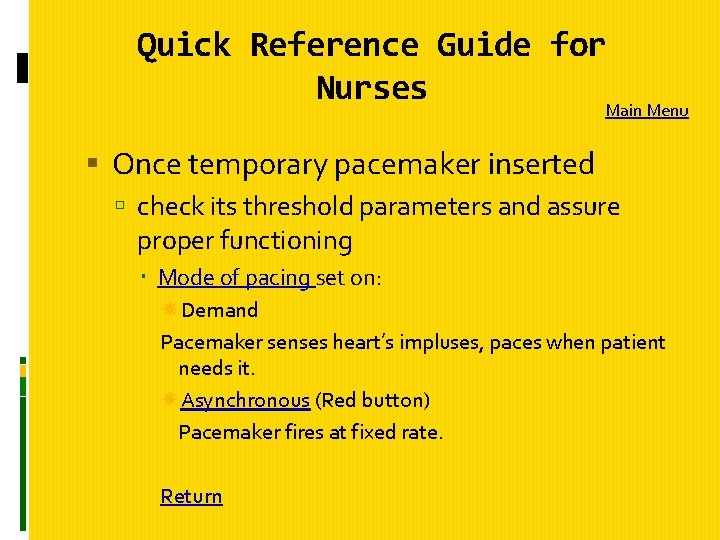 Quick Reference Guide for Nurses

Main Menu

Once temporary pacemaker inserted

check its threshold parameters and assure proper functioning

Mode of pacing set on:

Demand

Pacemaker senses heart's impluses, paces when patient needs it.

Asynchronous (Red button)

Pacemaker fires at fixed rate.

Return